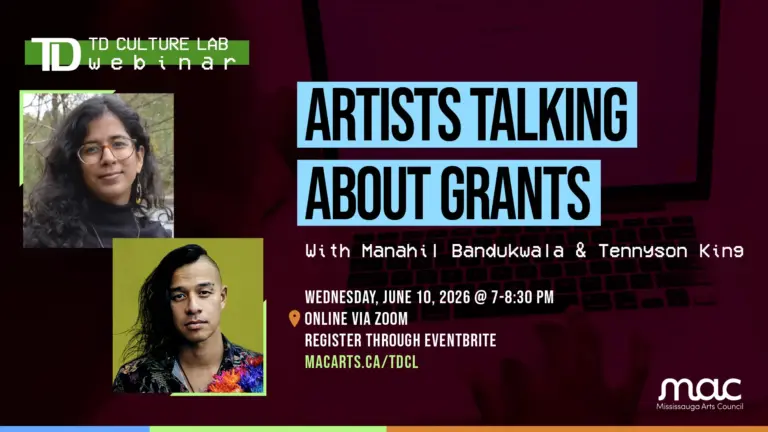 TD TD CULTURE LAB webinar

ARTISTS TALKING ABOUT GRANTS

With Manahil Bandukwala & Tennyson King

WEDNESDAY, JUNE 10, 2026 @ 7-8:30 PM
ONLINE VIA ZOOM
REGISTER THROUGH EVENTBRITE
MACARTS.CA/TDCL

mac
Mississauga Arts Council